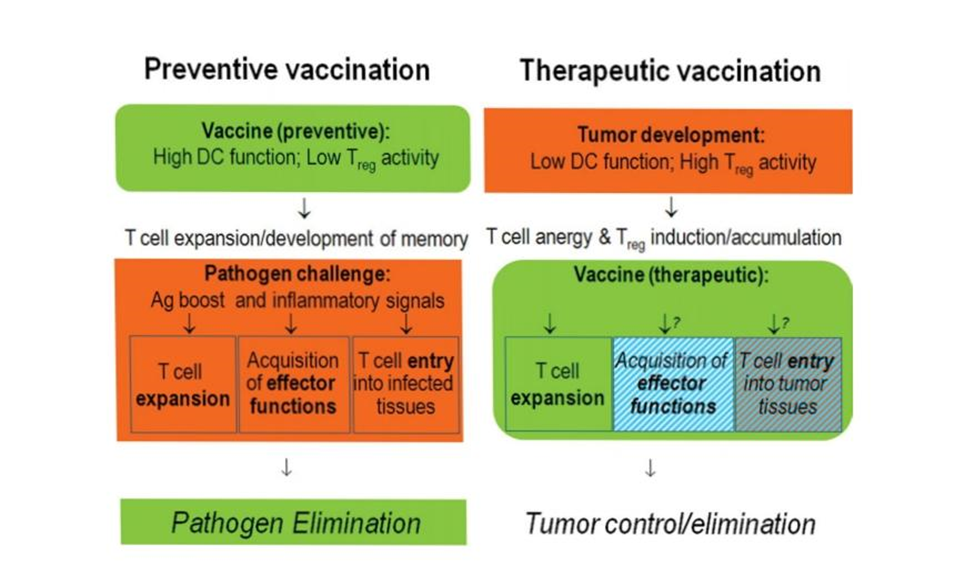 Preventive vaccination

Vaccine (preventive):
High DC function; Low $T_{reg}$ activity

↓

T cell expansion/development of memory

Pathogen challenge:
Ag boost and inflammatory signals

↓ ↓ ↓

T cell expansion

Acquisition of effector functions

T cell entry into infected tissues

↓

Pathogen Elimination

Therapeutic vaccination

Tumor development:
Low DC function; High $T_{reg}$ activity

↓

T cell anergy & $T_{reg}$ induction/accumulation

Vaccine (therapeutic):

↓ ↓? ↓?

T cell expansion

Acquisition of effector functions

T cell entry into tumor tissues

↓

Tumor control/elimination